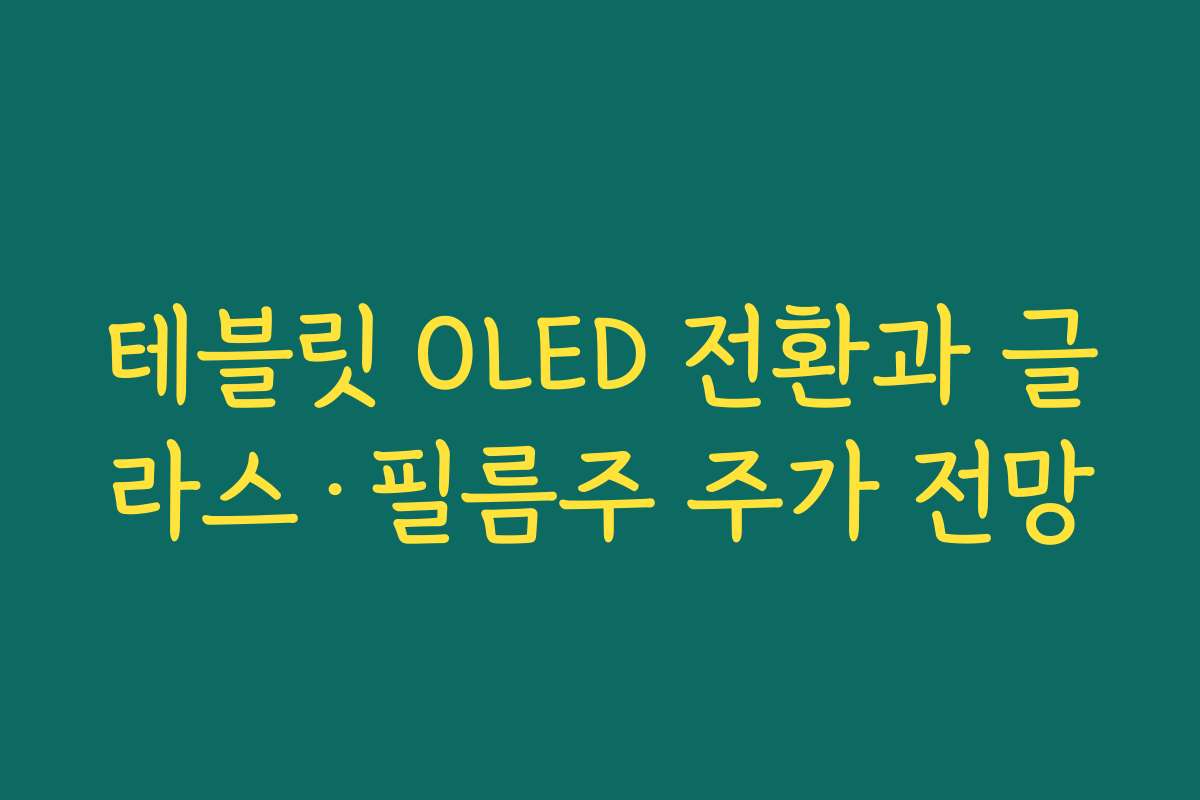 테블릿 OLED 전환과 글라스·필름주 주가 전망